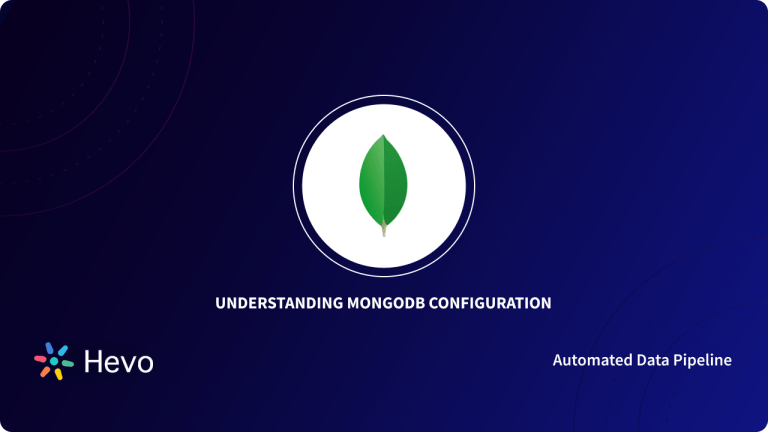 UNDERSTANDING MONGODB CONFIGURATION

Hevo

Automated Data Pipeline